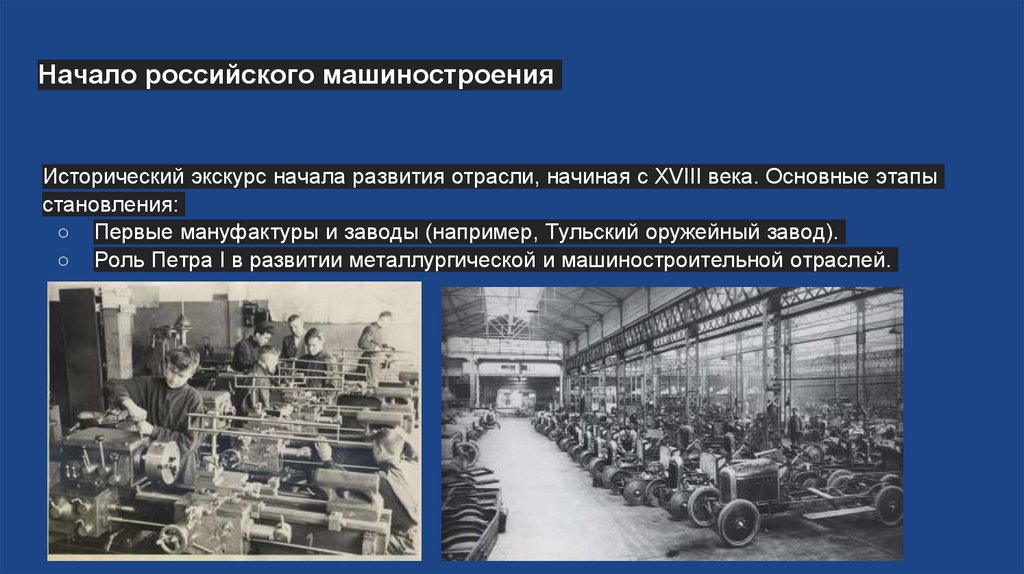 Начало российского машиностроения

Исторический экскурс начала развития отрасли, начиная с XVIII века. Основные этапы становления:

○ Первые мануфактуры и заводы (например, Тульский оружейный завод).
○ Роль Петра I в развитии металлургической и машиностроительной отраслей.